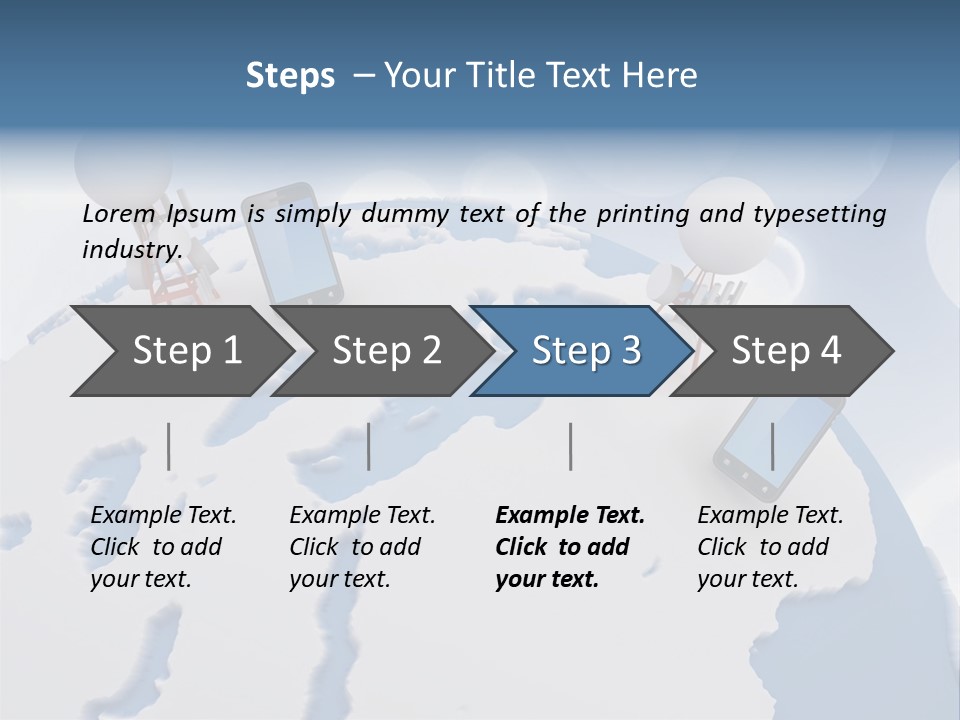 Steps – Your Title Text Here

Lorem Ipsum is simply dummy text of the printing and typesetting industry.

Step 1

Step 2

Step 3

Step 4

Example Text. Click to add your text.

Example Text. Click to add your text.

Example Text. Click to add your text.

Example Text. Click to add your text.